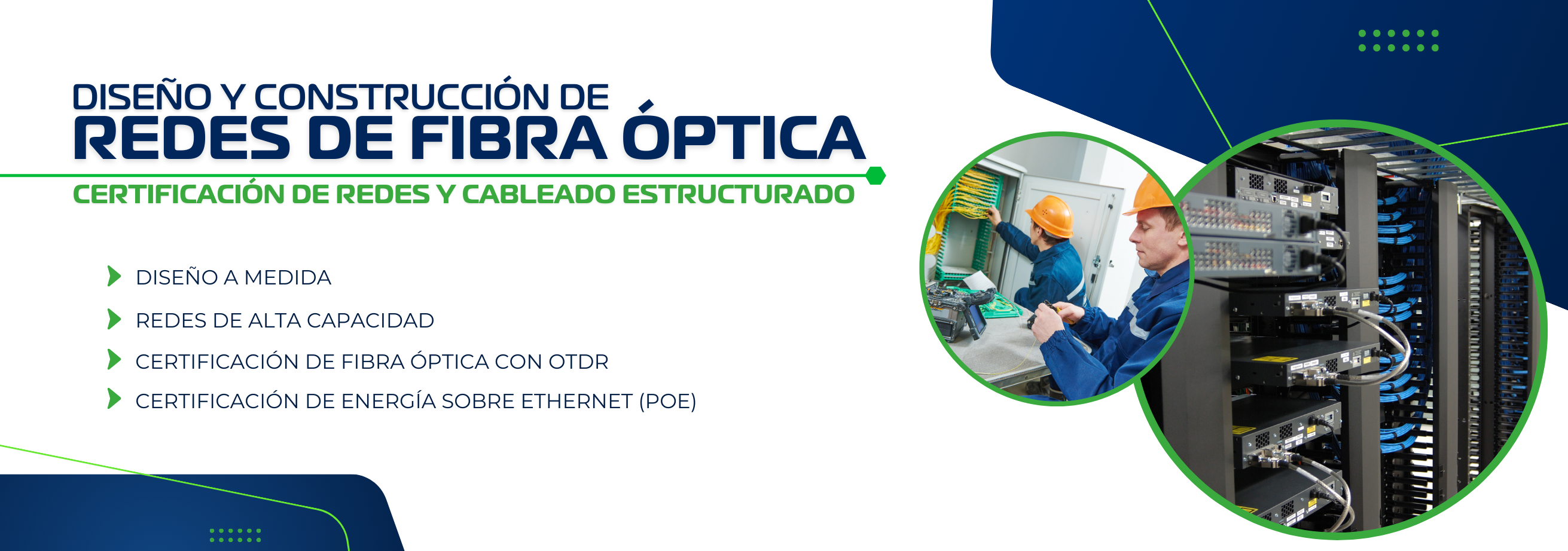 DISEÑO Y CONSTRUCCIÓN DE
REDES DE FIBRA ÓPTICA
CERTIFICACIÓN DE REDES Y CABLEADO ESTRUCTURADO

DISEÑO A MEDIDA
REDES DE ALTA CAPACIDAD
CERTIFICACIÓN DE FIBRA ÓPTICA CON OTDR
CERTIFICACIÓN DE ENERGÍA SOBRE ETHERNET (POE)